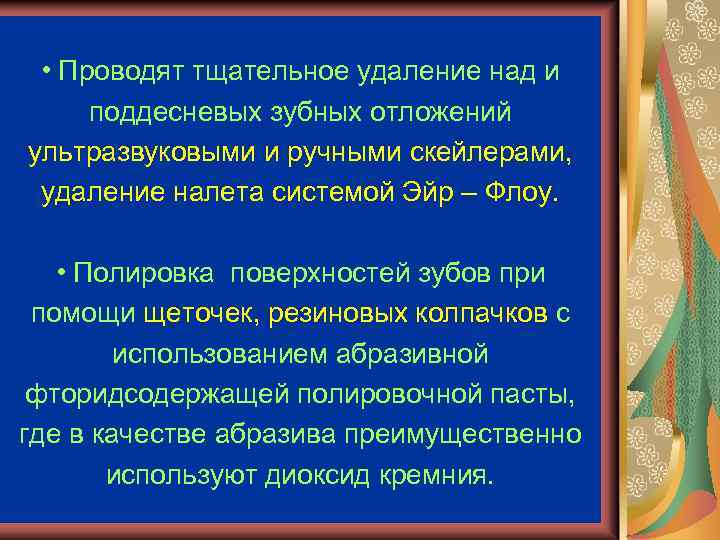 • Проводят тщательное удаление над и поддесневых зубных отложений ультразвуковыми и ручными скейлерами, удаление налета системой Эйр – Флоу.

• Полировка  поверхностей зубов при помощи щеточек, резиновых колпачков с использованием абразивной фторидсодержащей полировочной пасты, где в качестве абразива преимущественно используют диоксид кремния.